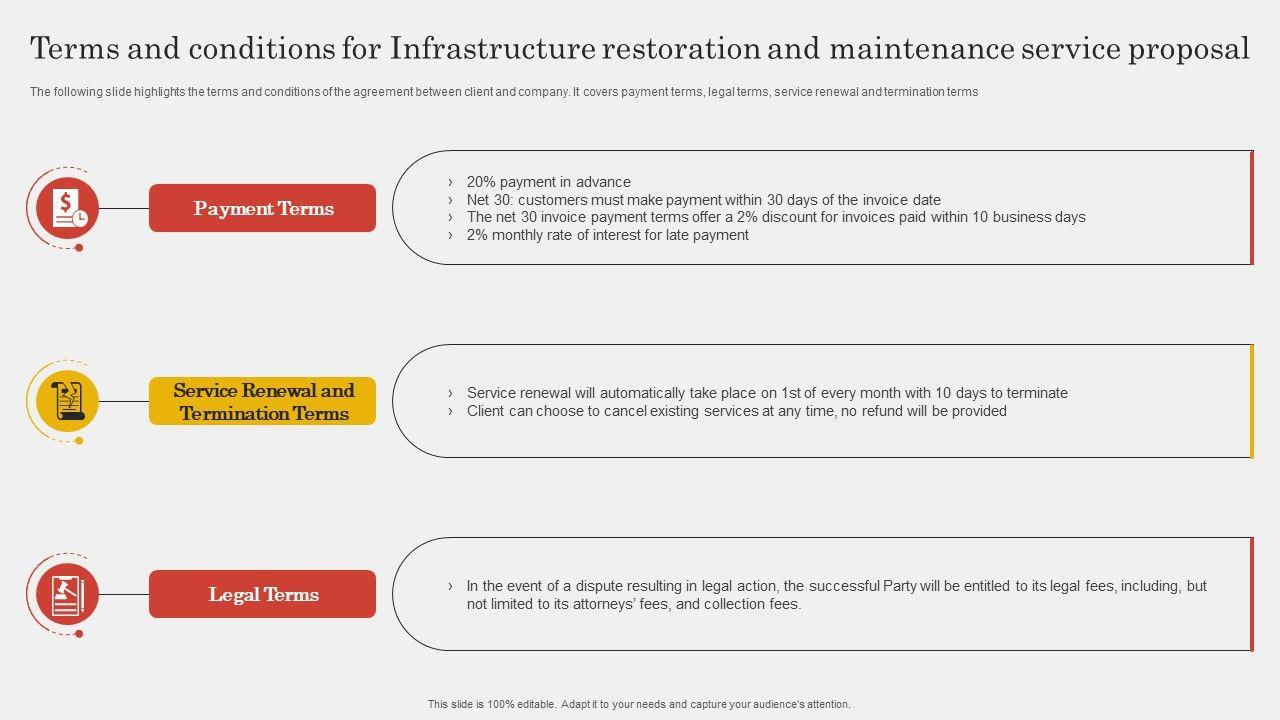 Terms and conditions for Infrastructure restoration and maintenance service proposal

The following slide highlights the terms and conditions of the agreement between client and company. It covers payment terms, legal terms, service renewal and termination terms

Payment Terms

› 20% payment in advance
› Net 30: customers must make payment within 30 days of the invoice date
› The net 30 invoice payment terms offer a 2% discount for invoices paid within 10 business days
› 2% monthly rate of interest for late payment

Service Renewal and Termination Terms

› Service renewal will automatically take place on 1st of every month with 10 days to terminate
› Client can choose to cancel existing services at any time, no refund will be provided

Legal Terms

› In the event of a dispute resulting in legal action, the successful Party will be entitled to its legal fees, including, but not limited to its attorneys' fees, and collection fees.

This slide is 100% editable. Adapt it to your needs and capture your audience's attention.